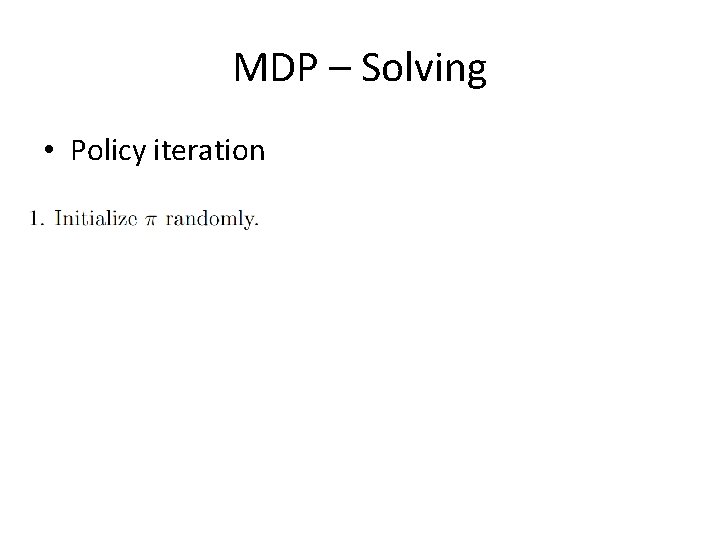 MDP – Solving

• Policy iteration

1. Initialize $\pi$ randomly.